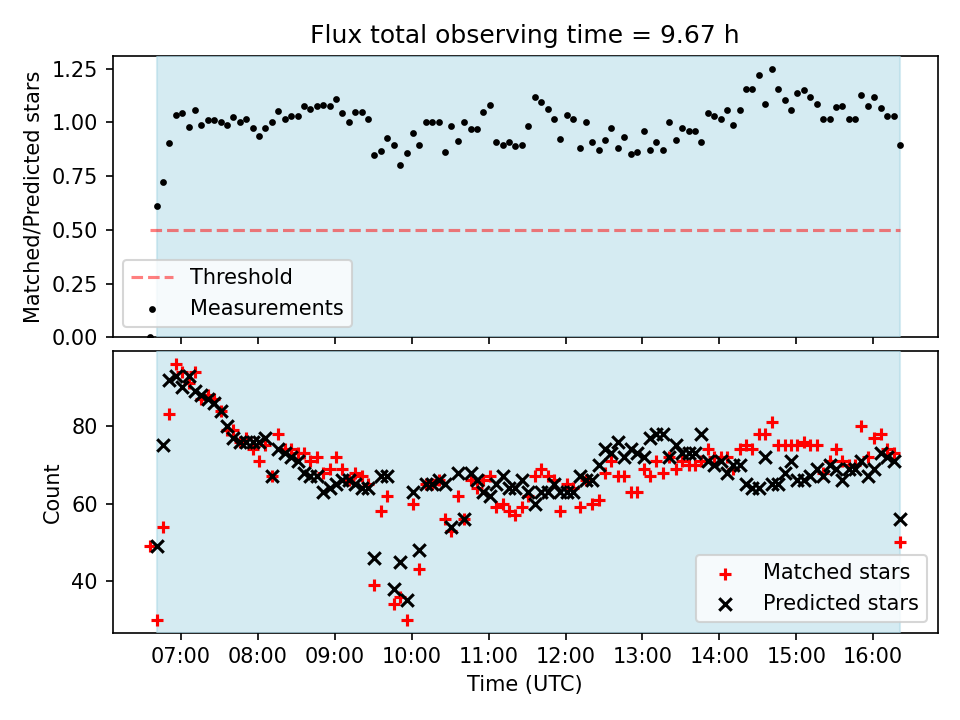 Flux total observing time = 9.67 h

Matched/Predicted stars

1.25
1.00
0.75
0.50
0.25
0.00

Threshold
Measurements

Count

80
60
40

Matched stars
Predicted stars

07:00 08:00 09:00 10:00 11:00 12:00 13:00 14:00 15:00 16:00

Time (UTC)